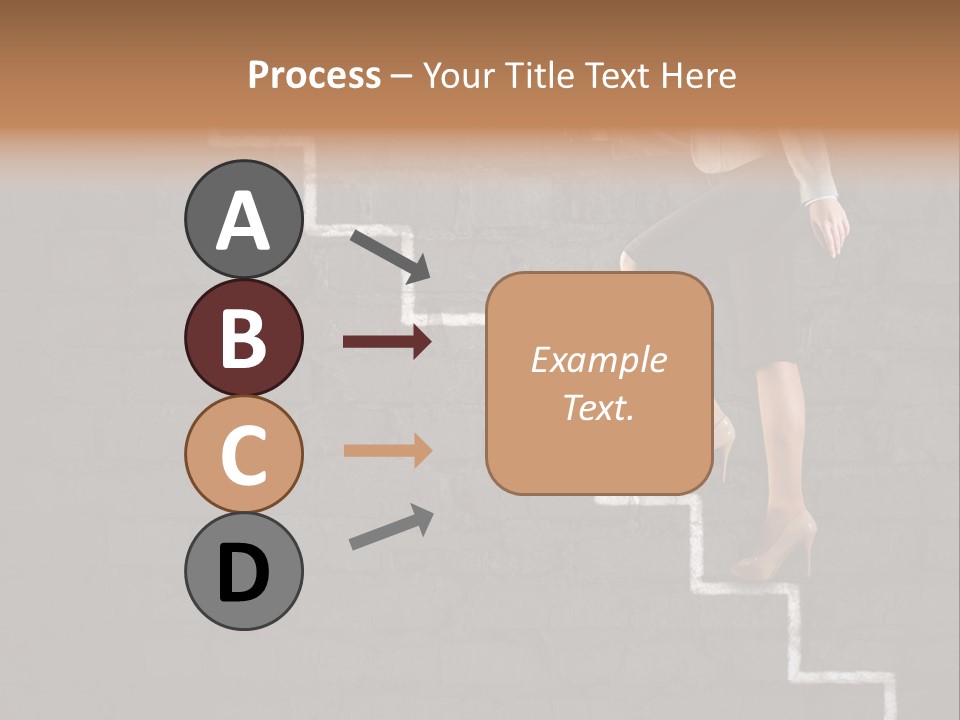 Process – Your Title Text Here

A

B

C

D

Example Text.